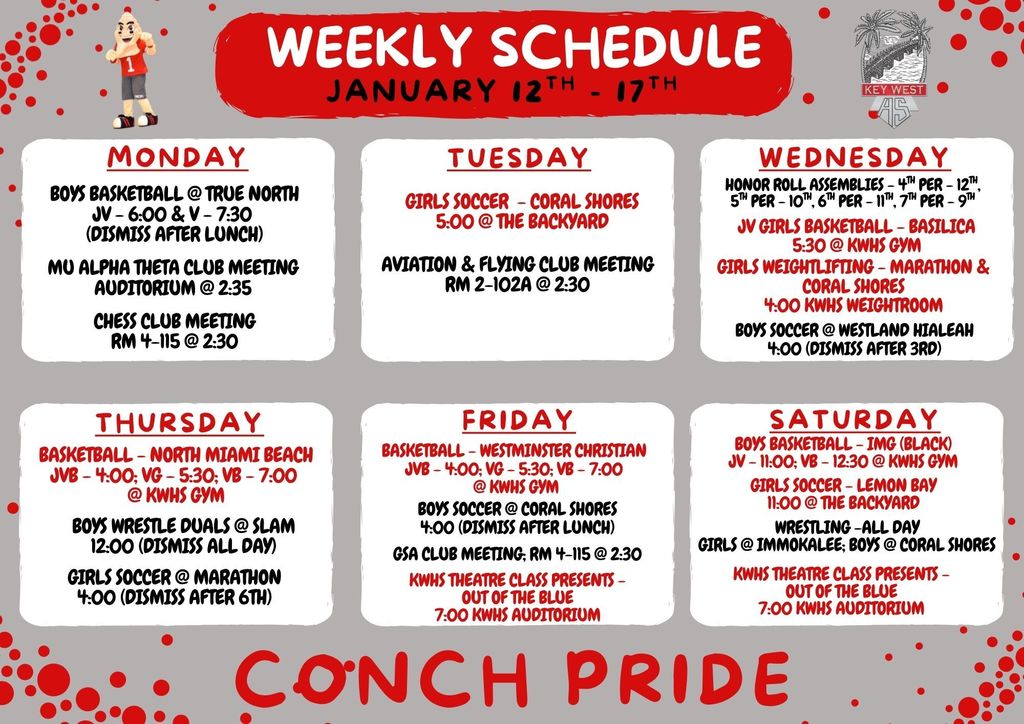 WEEKLY SCHEDULE
JANUARY 12$^{TH}$ - 17$^{TH}$

KEY WEST
HS

MONDAY

BOYS BASKETBALL @ TRUE NORTH
JV - 6:00 & V - 7:30
(DISMISS AFTER LUNCH)

MU ALPHA THETA CLUB MEETING
AUDITORIUM @ 2:35

CHESS CLUB MEETING
RM 4-115 @ 2:30

TUESDAY

GIRLS SOCCER - CORAL SHORES
5:00 @ THE BACKYARD

AVIATION & FLYING CLUB MEETING
RM 2-102A @ 2:30

WEDNESDAY

HONOR ROLL ASSEMBLIES - 4$^{TH}$ PER - 12$^{TH}$, 5$^{TH}$ PER - 10$^{TH}$, 6$^{TH}$ PER - 11$^{TH}$, 7$^{TH}$ PER - 9$^{TH}$

JV GIRLS BASKETBALL - BASILICA
5:30 @ KWHS GYM

GIRLS WEIGHTLIFTING - MARATHON & CORAL SHORES
4:00 KWHS WEIGHTROOM

BOYS SOCCER @ WESTLAND HIALEAH
4:00 (DISMISS AFTER 3RD)

THURSDAY

BASKETBALL - NORTH MIAMI BEACH
JVB - 4:00; VG - 5:30; VB - 7:00
@ KWHS GYM

BOYS WRESTLE DUALS @ SLAM
12:00 (DISMISS ALL DAY)

GIRLS SOCCER @ MARATHON
4:00 (DISMISS AFTER 6TH)

FRIDAY

BASKETBALL - WESTMINSTER CHRISTIAN
JVB - 4:00; VG - 5:30; VB - 7:00
@ KWHS GYM

BOYS SOCCER @ CORAL SHORES
4:00 (DISMISS AFTER LUNCH)

GSA CLUB MEETING; RM 4-115 @ 2:30

KWHS THEATRE CLASS PRESENTS -
OUT OF THE BLUE
7:00 KWHS AUDITORIUM

SATURDAY

BOYS BASKETBALL - IMG (BLACK)
JV - 11:00; VB - 12:30 @ KWHS GYM

GIRLS SOCCER - LEMON BAY
11:00 @ THE BACKYARD

WRESTLING -ALL DAY
GIRLS @ IMMOKALEE; BOYS @ CORAL SHORES

KWHS THEATRE CLASS PRESENTS -
OUT OF THE BLUE
7:00 KWHS AUDITORIUM

CONCH PRIDE